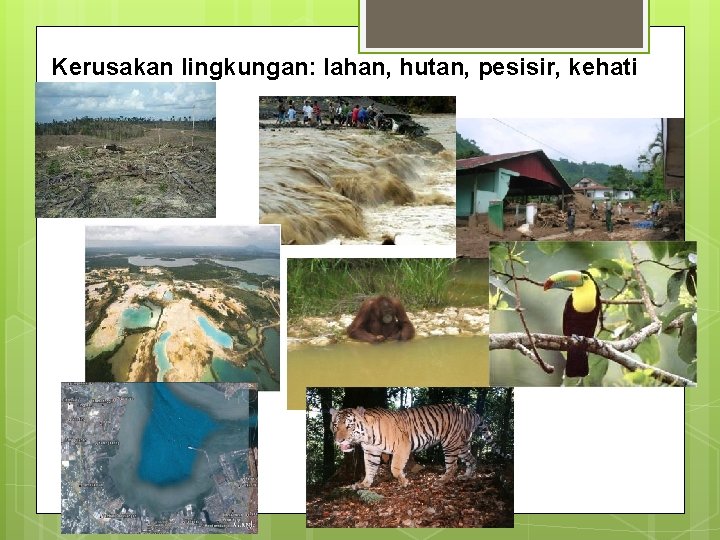 Kerusakan lingkungan: lahan, hutan, pesisir, kehati